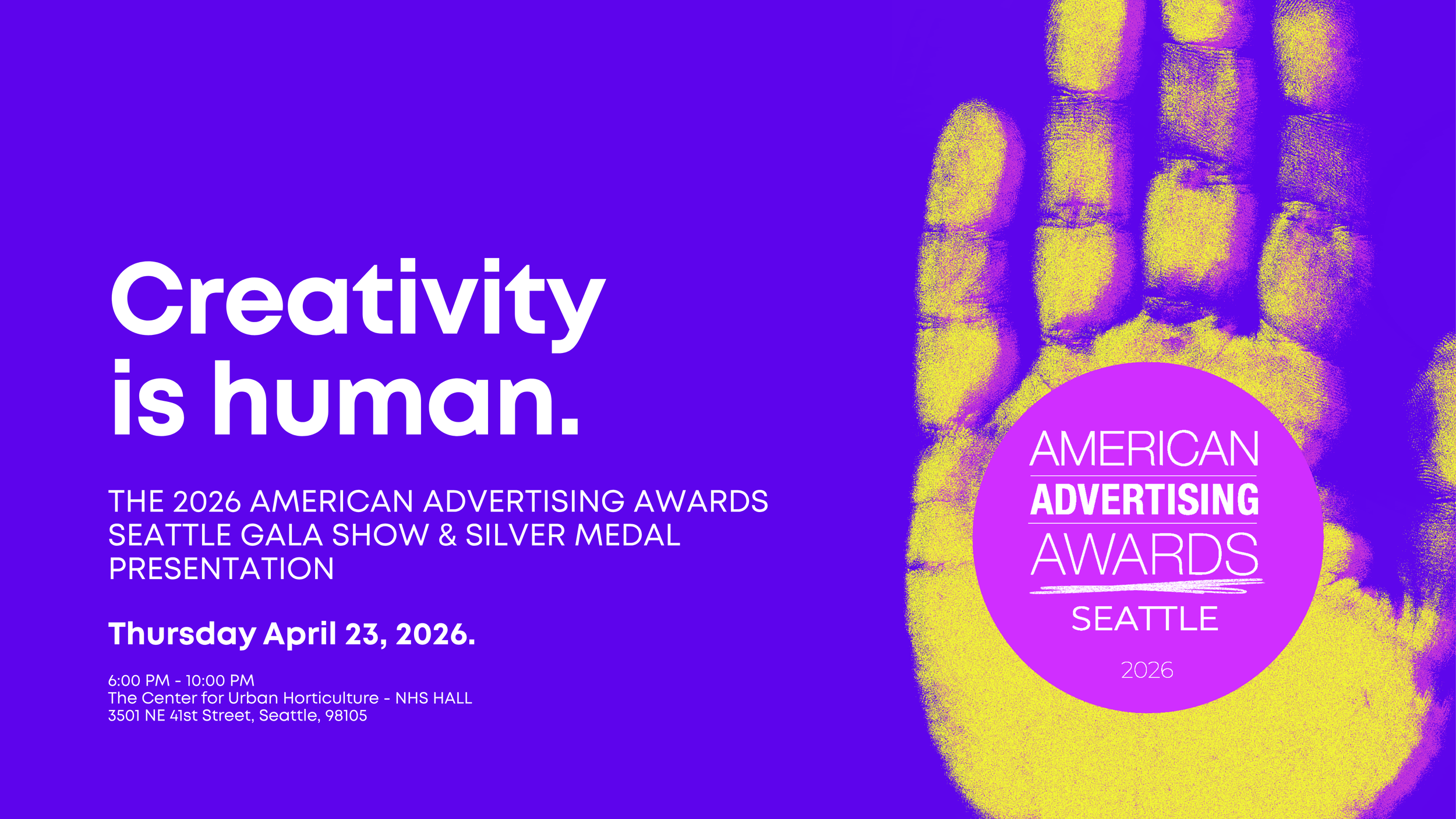 Creativity is human.

THE 2026 AMERICAN ADVERTISING AWARDS SEATTLE GALA SHOW & SILVER MEDAL PRESENTATION

Thursday April 23, 2026.

6:00 PM - 10:00 PM
The Center for Urban Horticulture - NHS HALL
3501 NE 41st Street, Seattle, 98105

AMERICAN
ADVERTISING
AWARDS
SEATTLE
2026